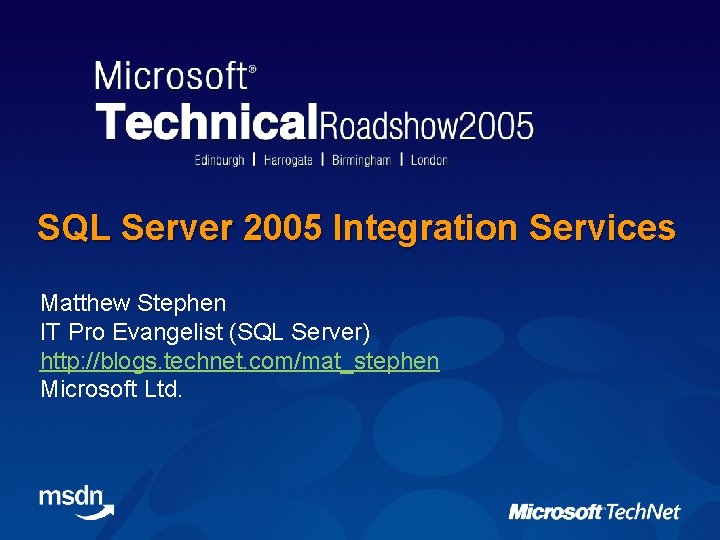 Microsoft®
TechnicalRoadshow2005
Edinburgh | Harrogate | Birmingham | London

SQL Server 2005 Integration Services

Matthew Stephen
IT Pro Evangelist (SQL Server)
http://blogs.technet.com/mat_stephen
Microsoft Ltd.

msdn

Microsoft TechNet